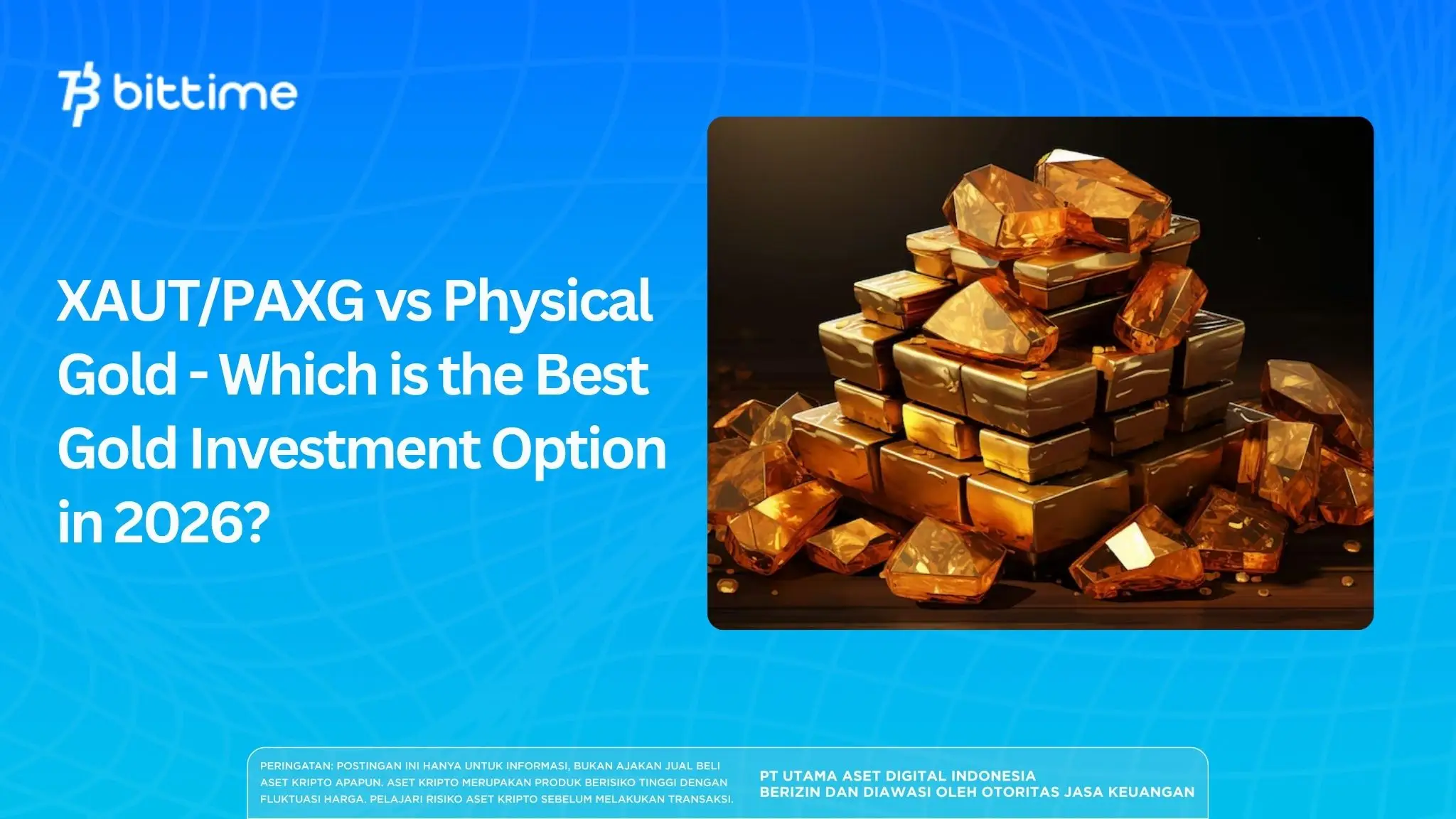 bittime

XAUT/PAXG vs Physical Gold - Which is the Best Gold Investment Option in 2026?

PERINGATAN: POSTINGAN INI HANYA UNTUK INFORMASI, BUKAN AJAKAN JUAL BELI ASET KRIPTO APAPUN. ASET KRIPTO MERUPAKAN PRODUK BERISIKO TINGGI DENGAN FLUKTUASI HARGA. PELAJARI RISIKO ASET KRIPTO SEBELUM MELAKUKAN TRANSAKSI.

PT UTAMA ASET DIGITAL INDONESIA
BERIZIN DAN DIAWASI OLEH OTORITAS JASA KEUANGAN